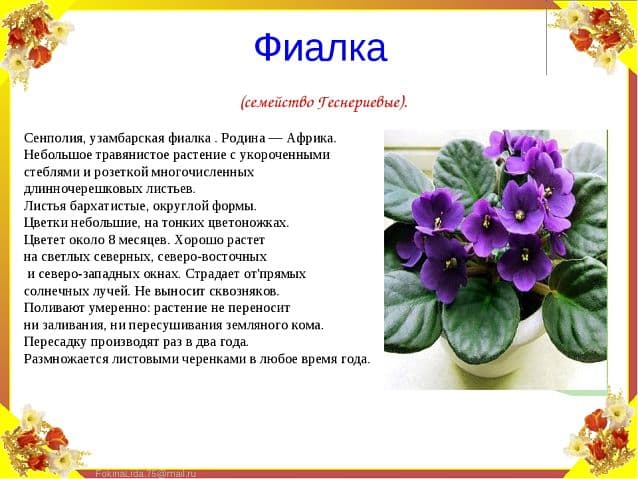 Фиалка

(семейство Геснериевые).

Сенполия, узамбарская фиалка . Родина — Африка.
Небольшое травянистое растение с укороченными стеблями и розеткой многочисленных длинночерешковых листьев.
Листья бархатистые, округлой формы.
Цветки небольшие, на тонких цветоножках.
Цветет около 8 месяцев. Хорошо растет на светлых северных, северо-восточных и северо-западных окнах. Страдает от'прямых солнечных лучей. Не выносит сквозняков.
Поливают умеренно: растение не переносит ни заливания, ни пересушивания земляного кома.
Пересадку производят раз в два года.
Размножается листовыми черенками в любое время года.

FokinaLida.75@mail.ru